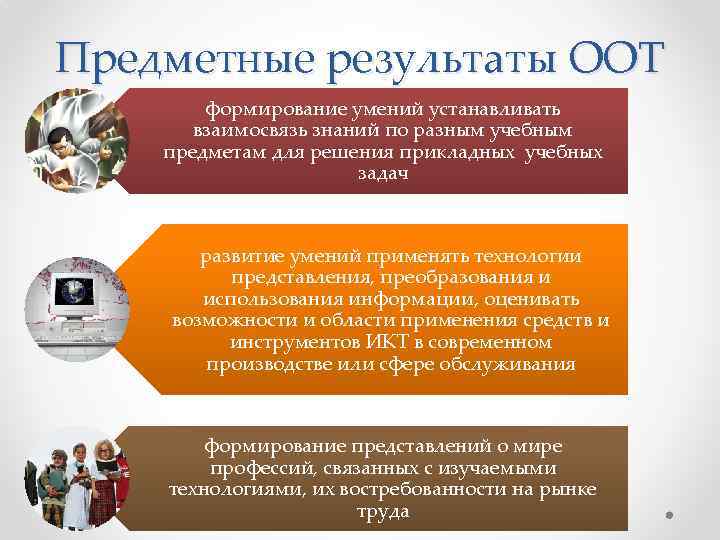 Предметные результаты ООТ

формирование умений устанавливать взаимосвязь знаний по разным учебным предметам для решения прикладных учебных задач

развитие умений применять технологии представления, преобразования и использования информации, оценивать возможности и области применения средств и инструментов ИКТ в современном производстве или сфере обслуживания

формирование представлений о мире профессий, связанных с изучаемыми технологиями, их востребованности на рынке труда